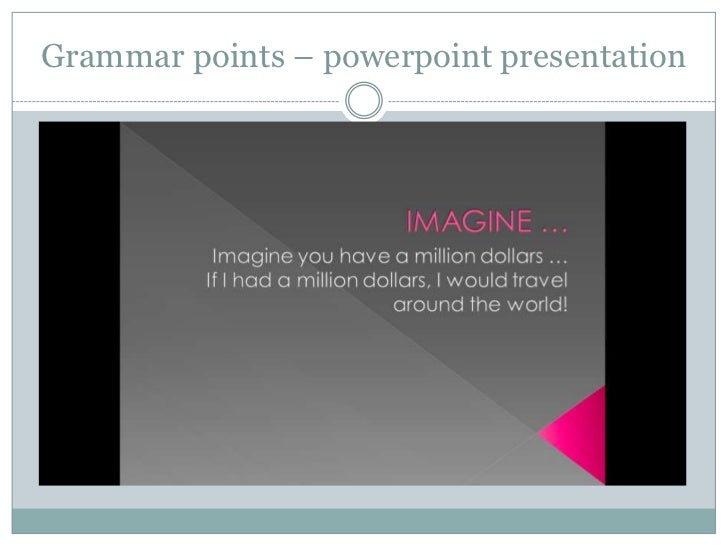 Grammar points – powerpoint presentation

IMAGINE …

Imagine you have a million dollars …
If I had a million dollars, I would travel around the world!